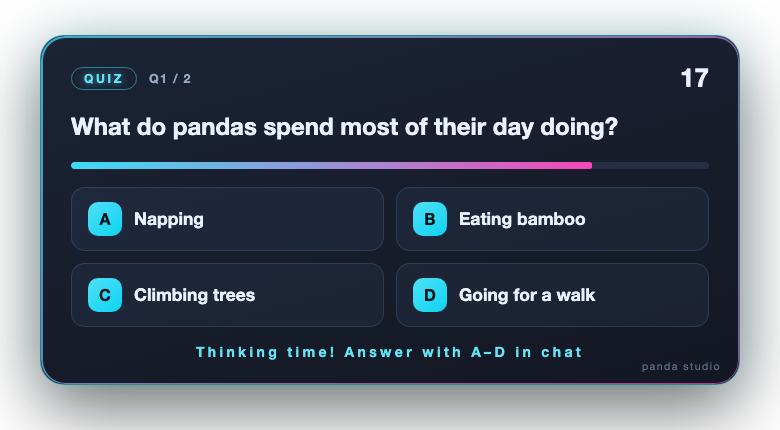 QUIZ Q1 / 2

17

What do pandas spend most of their day doing?

A Napping

B Eating bamboo

C Climbing trees

D Going for a walk

Thinking time! Answer with A–D in chat

panda studio